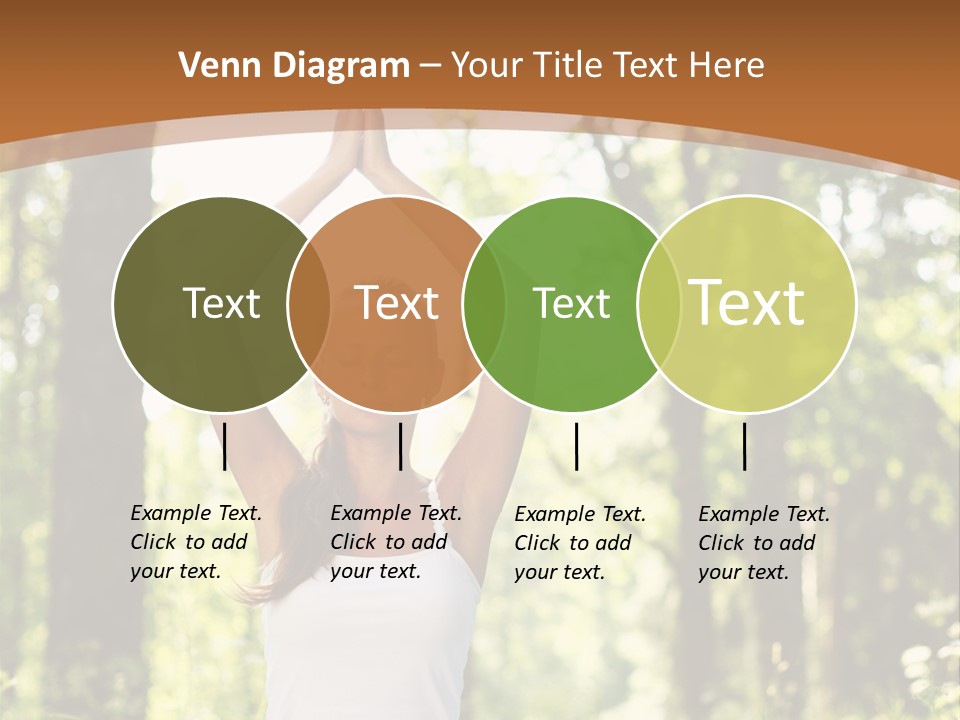 Venn Diagram – Your Title Text Here

Text

Text

Text

Text

Example Text. Click to add your text.

Example Text. Click to add your text.

Example Text. Click to add your text.

Example Text. Click to add your text.